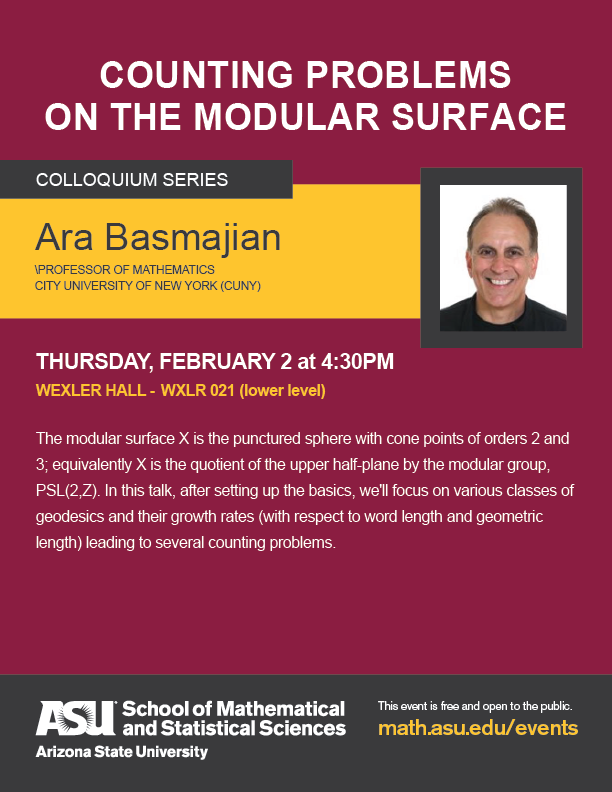 COUNTING PROBLEMS ON THE MODULAR SURFACE

COLLOQUIUM SERIES

Ara Basmajian

\PROFESSOR OF MATHEMATICS
CITY UNIVERSITY OF NEW YORK (CUNY)

THURSDAY, FEBRUARY 2 at 4:30PM

WEXLER HALL - WXLR 021 (lower level)

The modular surface X is the punctured sphere with cone points of orders 2 and 3; equivalently X is the quotient of the upper half-plane by the modular group, PSL(2,Z). In this talk, after setting up the basics, we'll focus on various classes of geodesics and their growth rates (with respect to word length and geometric length) leading to several counting problems.

ASU School of Mathematical and Statistical Sciences
Arizona State University

This event is free and open to the public.
math.asu.edu/events